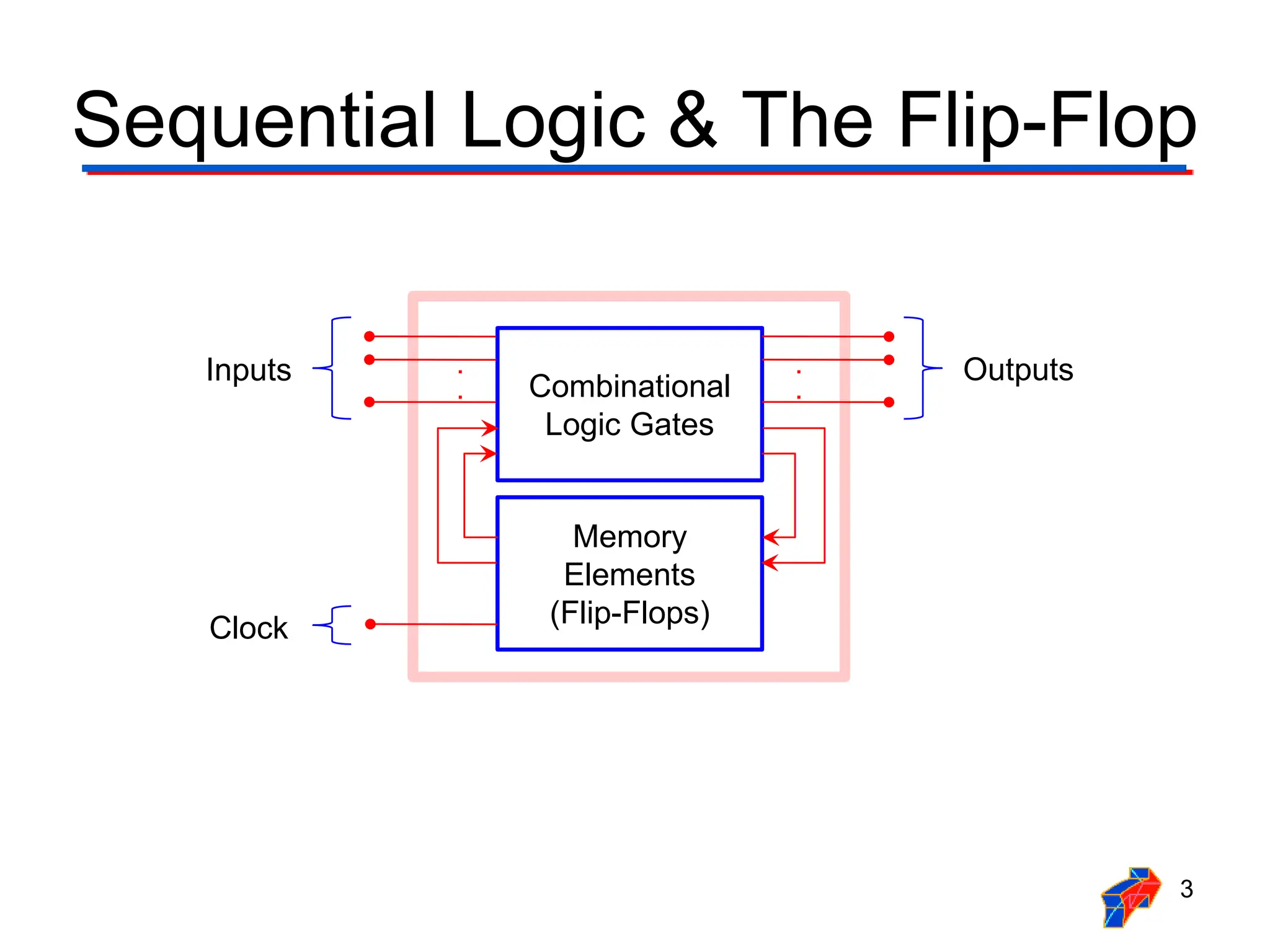 Sequential Logic & The Flip-Flop

Inputs

Combinational Logic Gates

Outputs

Memory Elements (Flip-Flops)

Clock

3